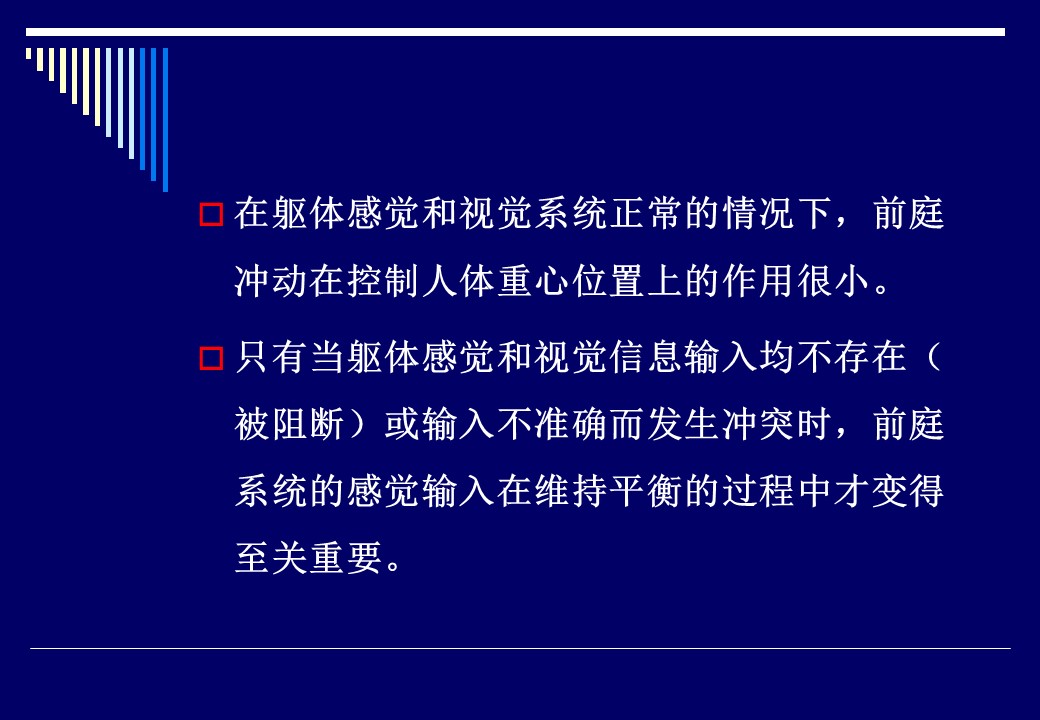 在躯体感觉和视觉系统正常的情况下，前庭冲动在控制人体重心位置上的作用很小。

只有当躯体感觉和视觉信息输入均不存在（被阻断）或输入不准确而发生冲突时，前庭系统的感觉输入在维持平衡的过程中才变得至关重要。